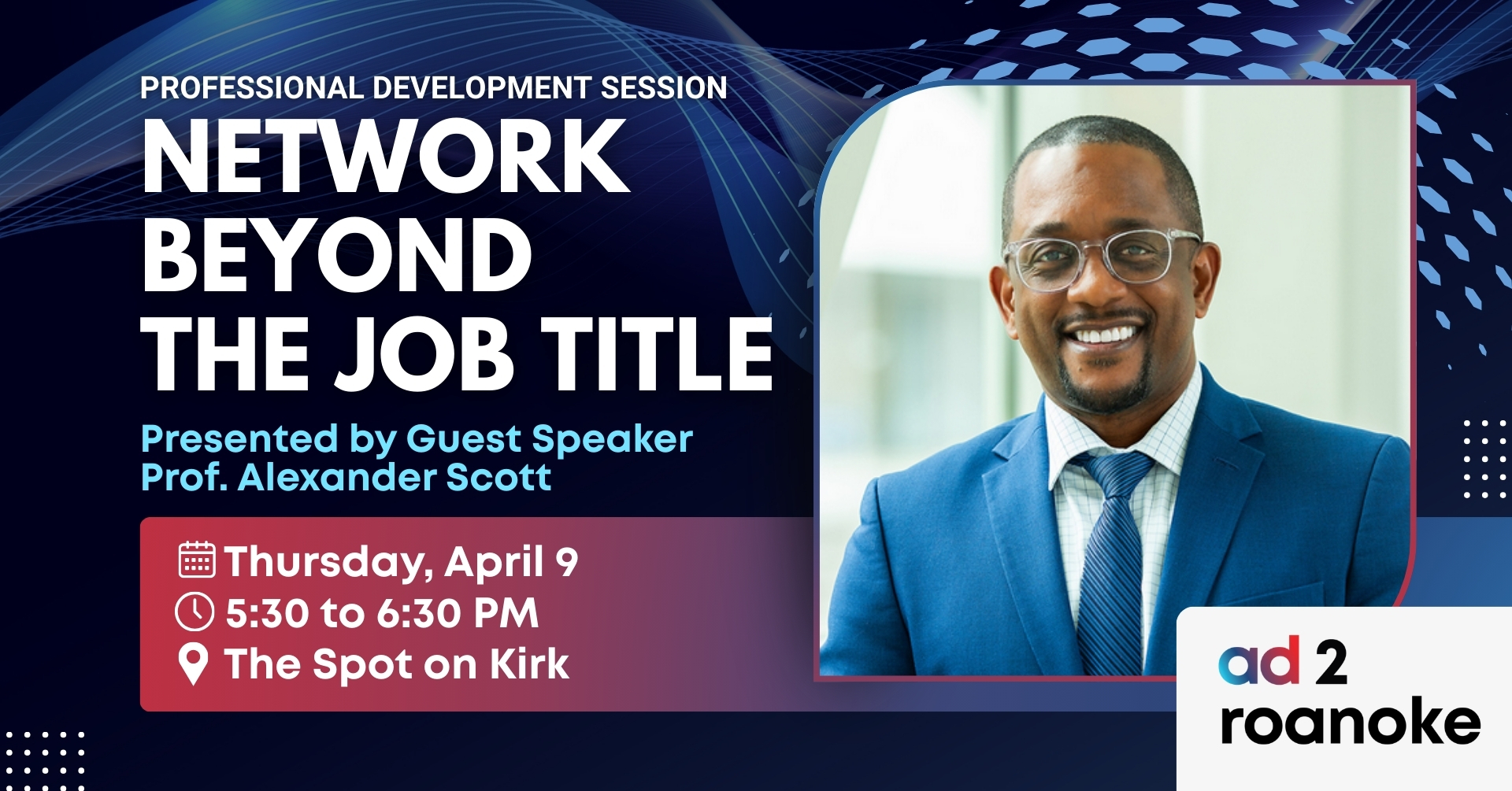 PROFESSIONAL DEVELOPMENT SESSION
NETWORK BEYOND THE JOB TITLE

Presented by Guest Speaker
Prof. Alexander Scott

Thursday, April 9
5:30 to 6:30 PM
The Spot on Kirk

ad 2
roanoke